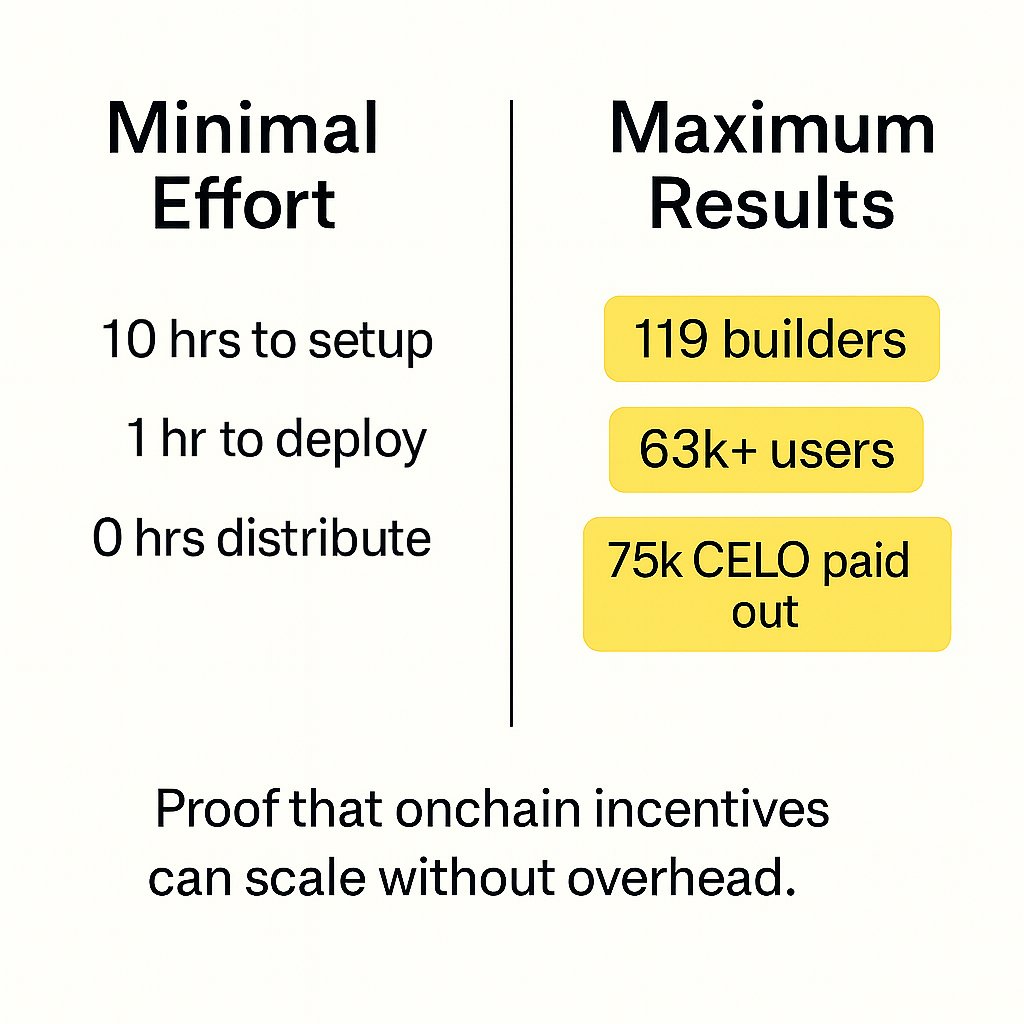 Minimal Effort

10 hrs to setup

1 hr to deploy

0 hrs distribute

Maximum Results

119 builders

63k+ users

75k CELO paid out

Proof that onchain incentives can scale without overhead.